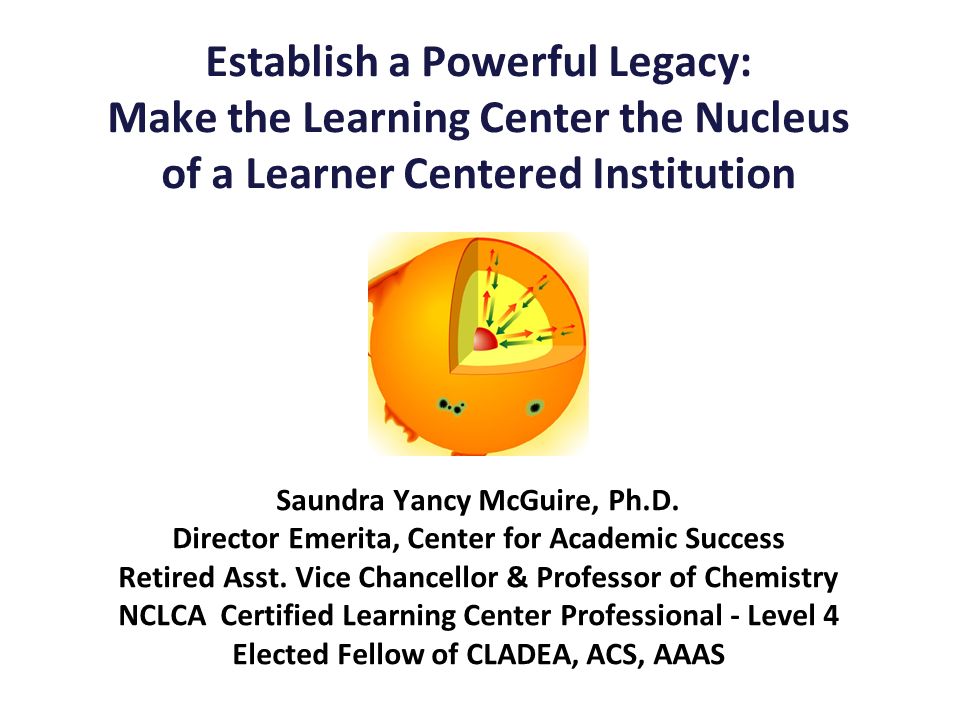 Establish a Powerful Legacy:
Make the Learning Center the Nucleus of a Learner Centered Institution

Saundra Yancy McGuire, Ph.D.
Director Emerita, Center for Academic Success
Retired Asst. Vice Chancellor & Professor of Chemistry
NCLCA Certified Learning Center Professional - Level 4
Elected Fellow of CLADEA, ACS, AAAS